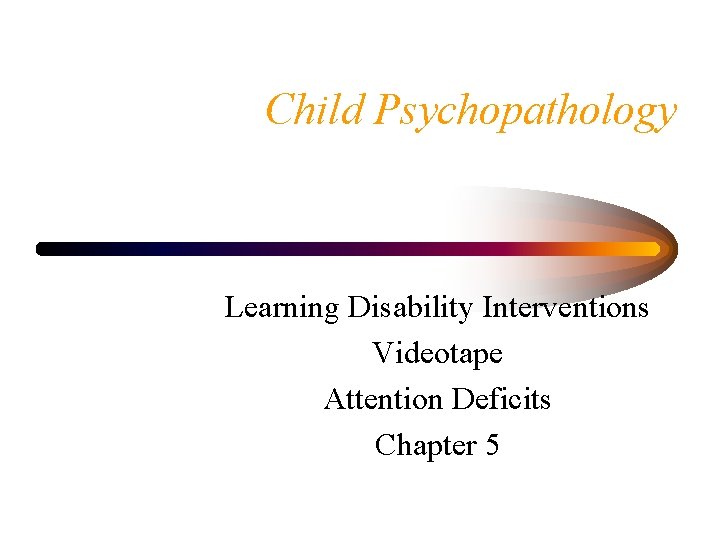 Child Psychopathology

Learning Disability Interventions
Videotape
Attention Deficits
Chapter 5